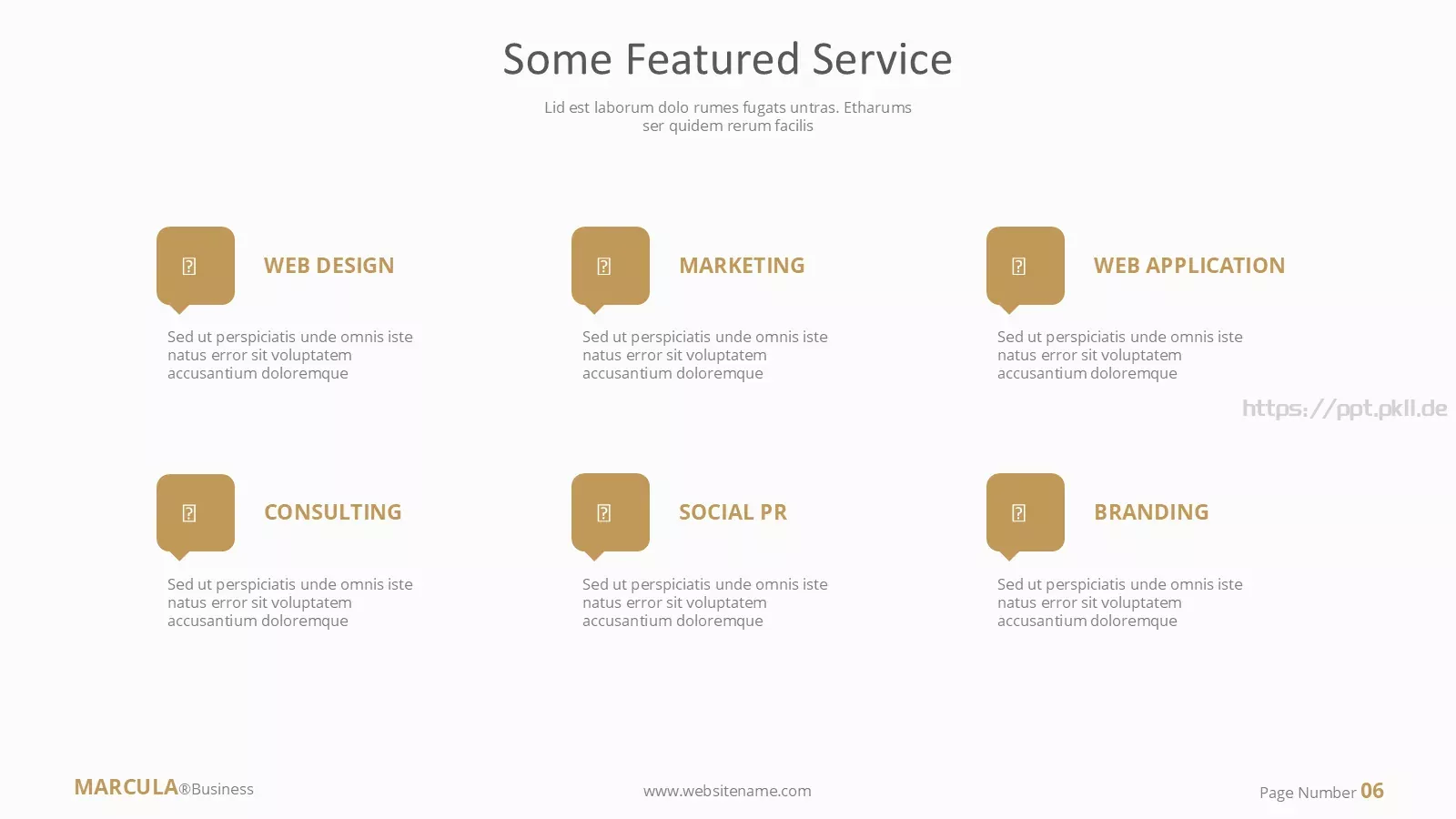 Some Featured Service

Lid est laborum dolo rumes fugats untras. Etharums ser quidem rerum facilis

WEB DESIGN

Sed ut perspiciatis unde omnis iste natus error sit voluptatem accusantium doloremque

MARKETING

Sed ut perspiciatis unde omnis iste natus error sit voluptatem accusantium doloremque

WEB APPLICATION

Sed ut perspiciatis unde omnis iste natus error sit voluptatem accusantium doloremque

https://ppt.pkll.de

CONSULTING

Sed ut perspiciatis unde omnis iste natus error sit voluptatem accusantium doloremque

SOCIAL PR

Sed ut perspiciatis unde omnis iste natus error sit voluptatem accusantium doloremque

BRANDING

Sed ut perspiciatis unde omnis iste natus error sit voluptatem accusantium doloremque

MARCULA®Business

www.websitename.com

Page Number 06